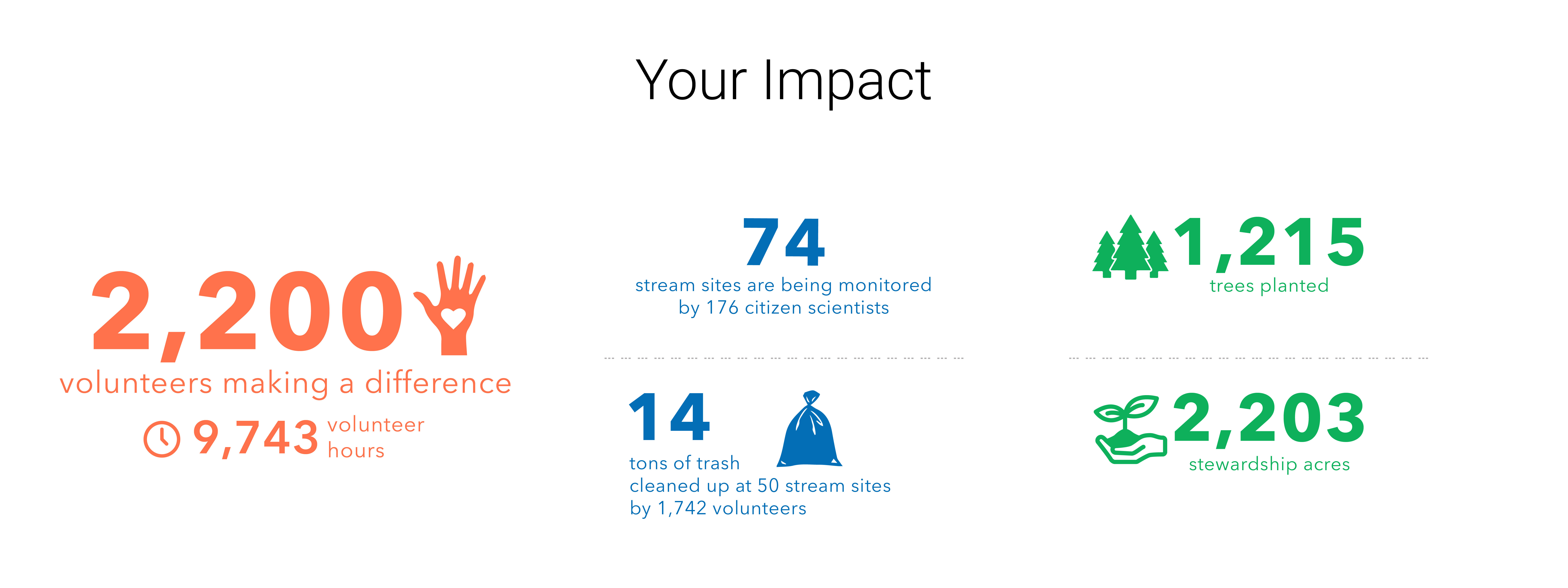 Your Impact

2,200
volunteers making a difference
9,743 volunteer hours

74
stream sites are being monitored by 176 citizen scientists

14
tons of trash cleaned up at 50 stream sites by 1,742 volunteers

1,215
trees planted

2,203
stewardship acres